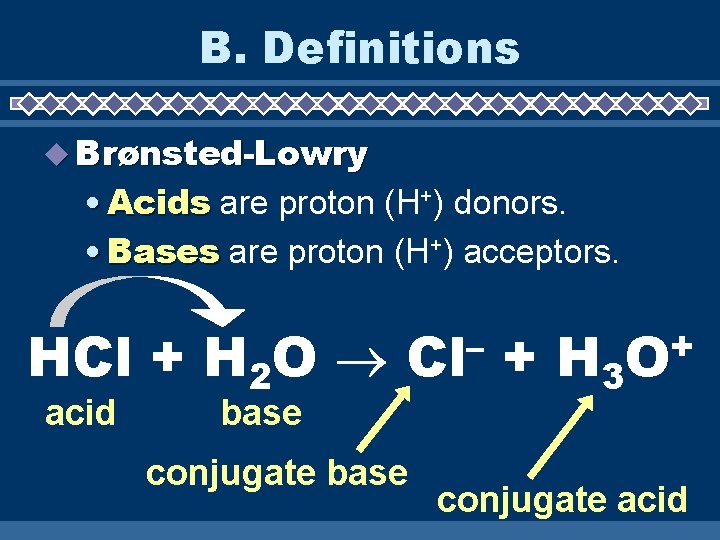 B. Definitions

Brønsted-Lowry

• Acids are proton ($H^+$) donors.

• Bases are proton ($H^+$) acceptors.

$HCl + H_2O \rightarrow Cl^- + H_3O^+$

acid base

conjugate base

conjugate acid